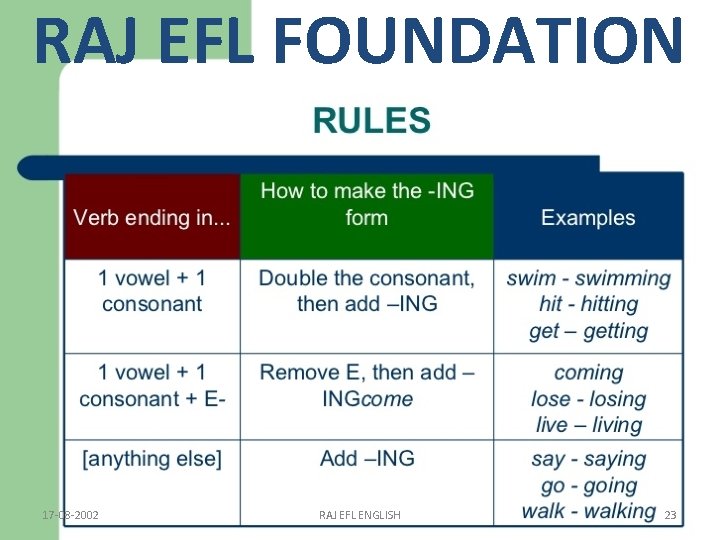 RAJ EFL FOUNDATION

RULES

| Verb ending in... | How to make the -ING form | Examples |
|---|---|---|
| 1 vowel + 1 consonant | Double the consonant, then add –ING | swim - swimming hit - hitting get – getting |
| 1 vowel + 1 consonant + E- | Remove E, then add –INGcome | coming lose - losing live – living |
| [anything else] | Add –ING | say - saying go - going walk - walking |

17-08-2002 RAJ EFL ENGLISH 23